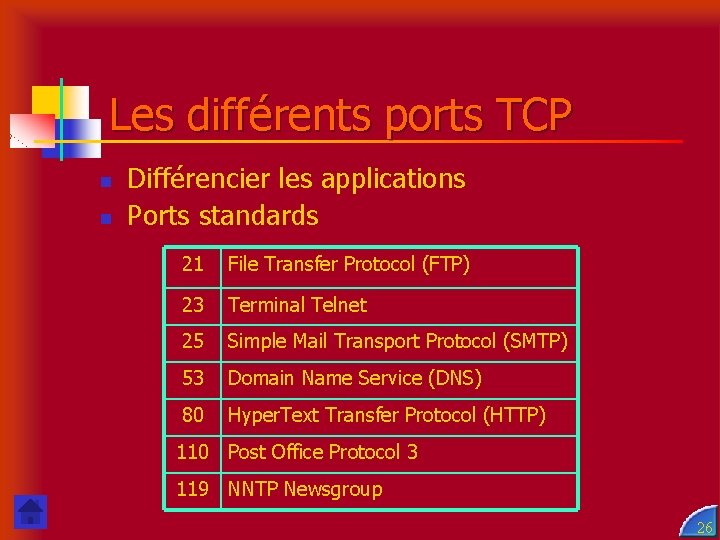 Les différents ports TCP

- Différencier les applications
- Ports standards

| 21 | File Transfer Protocol (FTP) |
|---|---|
| 23 | Terminal Telnet |
| 25 | Simple Mail Transport Protocol (SMTP) |
| 53 | Domain Name Service (DNS) |
| 80 | HyperText Transfer Protocol (HTTP) |
| 110 | Post Office Protocol 3 |
| 119 | NNTP Newsgroup |

26